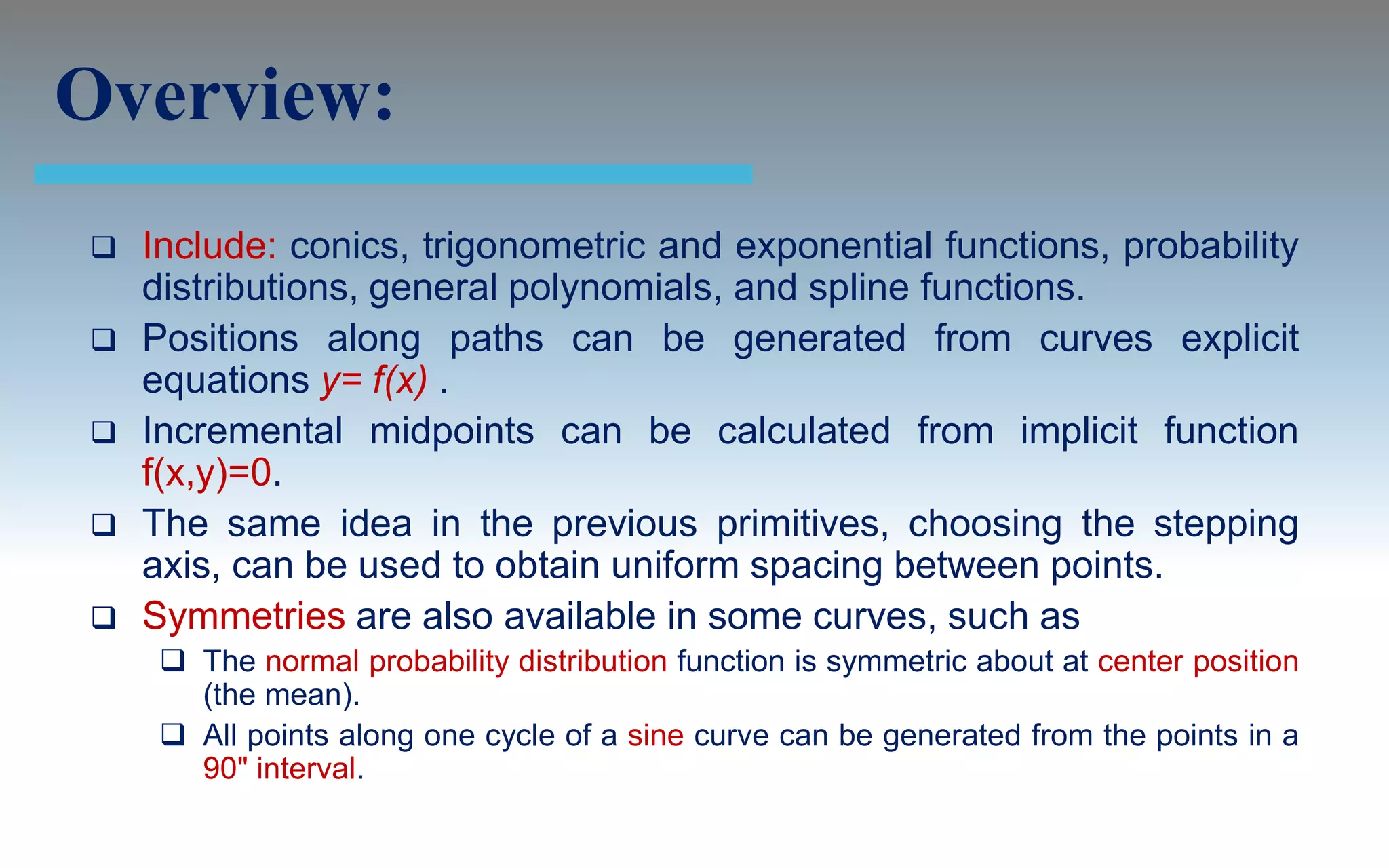 Overview:

❑ Include: conics, trigonometric and exponential functions, probability distributions, general polynomials, and spline functions.

❑ Positions along paths can be generated from curves explicit equations $y= f(x)$ .

❑ Incremental midpoints can be calculated from implicit function $f(x,y)=0$.

❑ The same idea in the previous primitives, choosing the stepping axis, can be used to obtain uniform spacing between points.

❑ Symmetries are also available in some curves, such as

❑ The normal probability distribution function is symmetric about at center position (the mean).

❑ All points along one cycle of a sine curve can be generated from the points in a 90" interval.